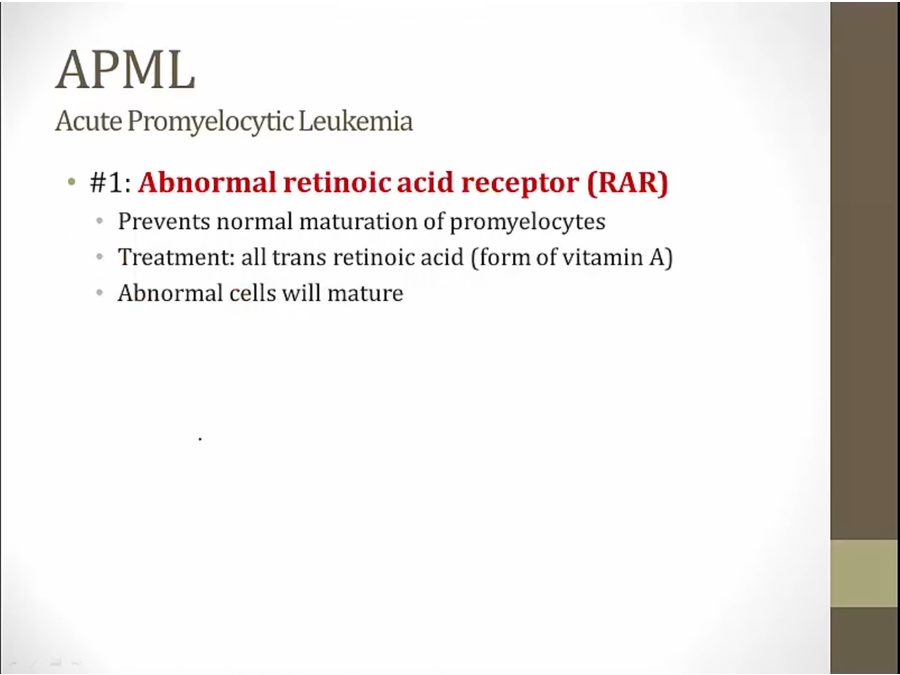 APML
Acute Promyelocytic Leukemia

• #1: Abnormal retinoic acid receptor (RAR)
  • Prevents normal maturation of promyelocytes
  • Treatment: all trans retinoic acid (form of vitamin A)
  • Abnormal cells will mature